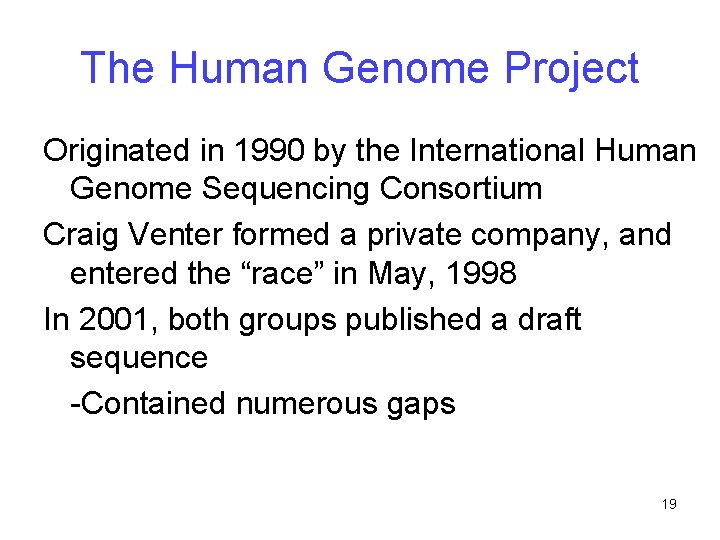 The Human Genome Project

Originated in 1990 by the International Human Genome Sequencing Consortium

Craig Venter formed a private company, and entered the “race” in May, 1998

In 2001, both groups published a draft sequence

-Contained numerous gaps

19